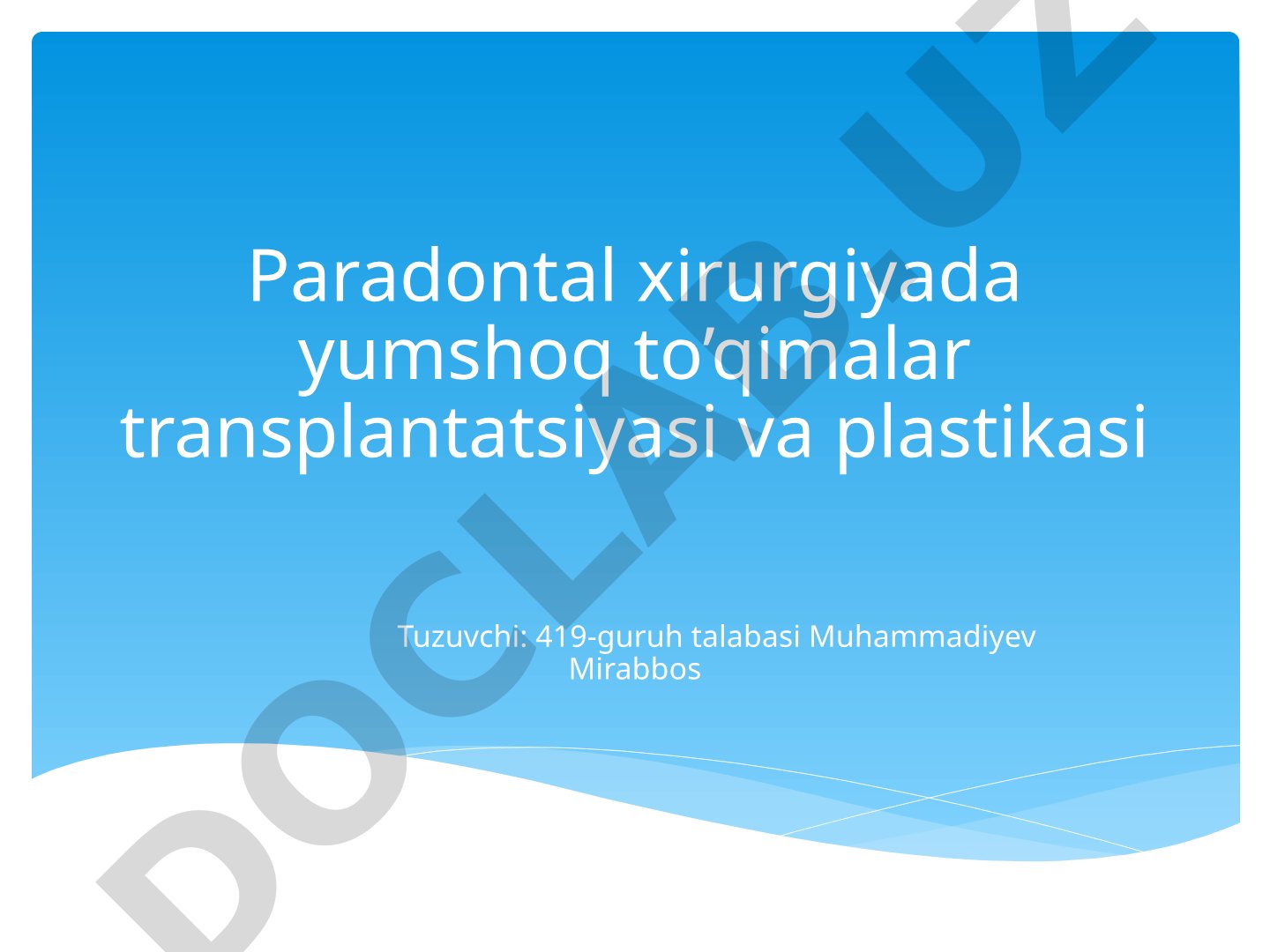 Paradontal xirurgiyada yumshoq to’qimalar transplantatsiyasi va plastikasi

Tuzuvchi: 419-guruh talabasi Muhammadiyev Mirabbos

DOCLAB.UZ